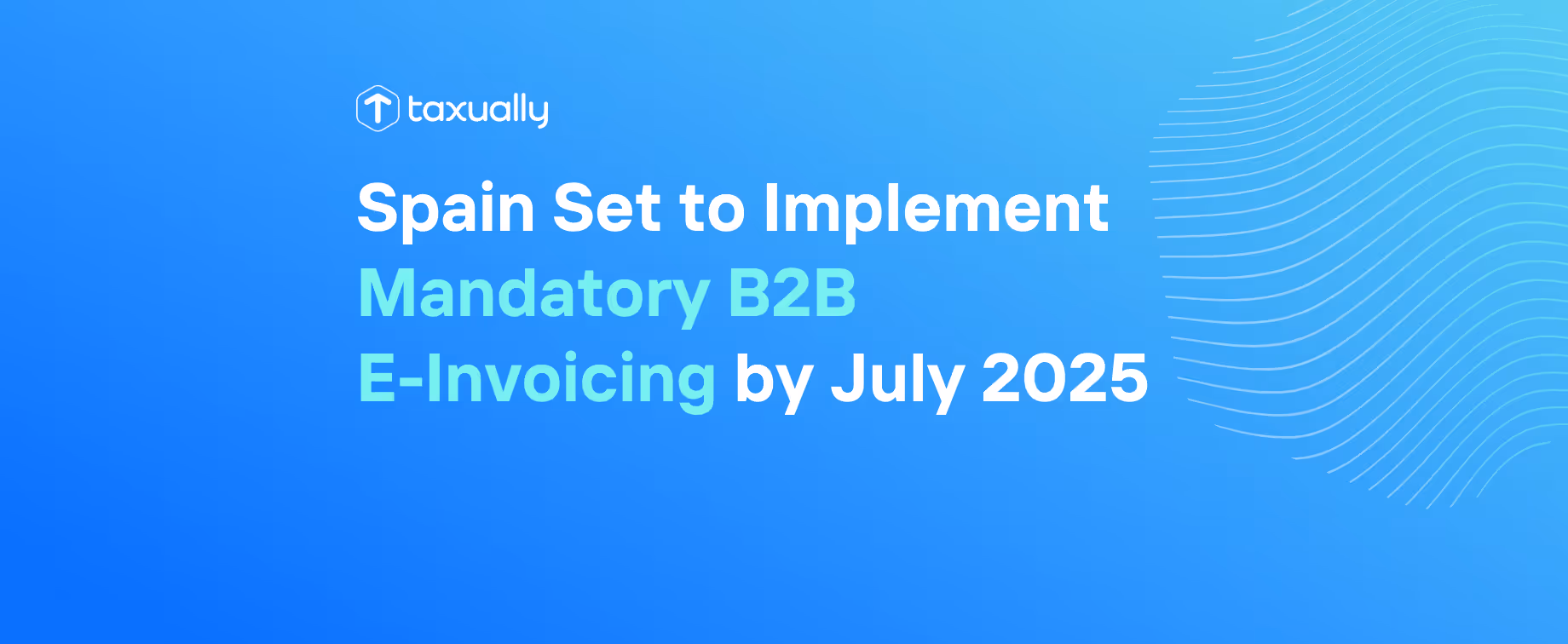 taxually

Spain Set to Implement Mandatory B2B E-Invoicing by July 2025